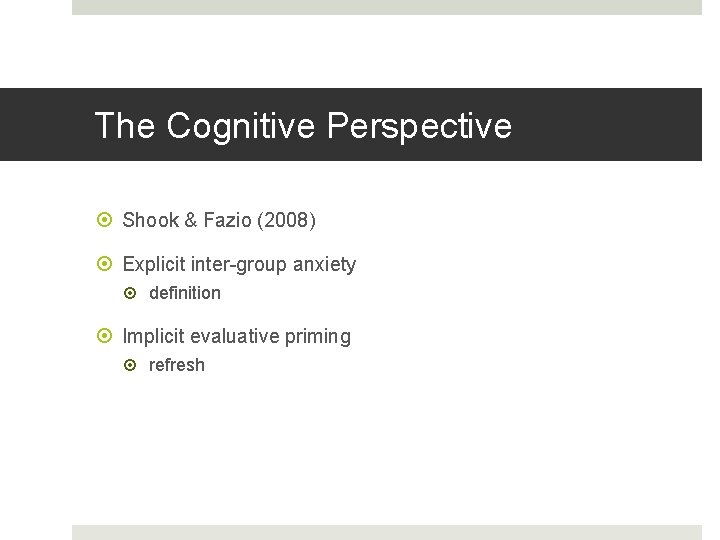 The Cognitive Perspective

Shook & Fazio (2008)

Explicit inter-group anxiety

definition

Implicit evaluative priming

refresh